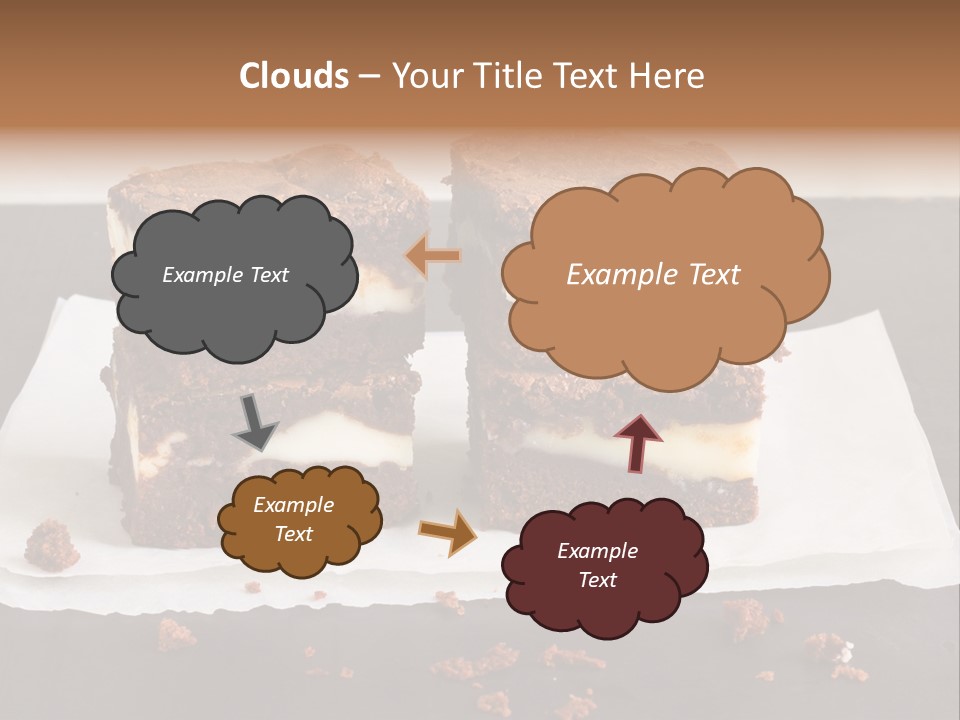 Clouds – Your Title Text Here

Example Text

Example Text

Example Text

Example Text